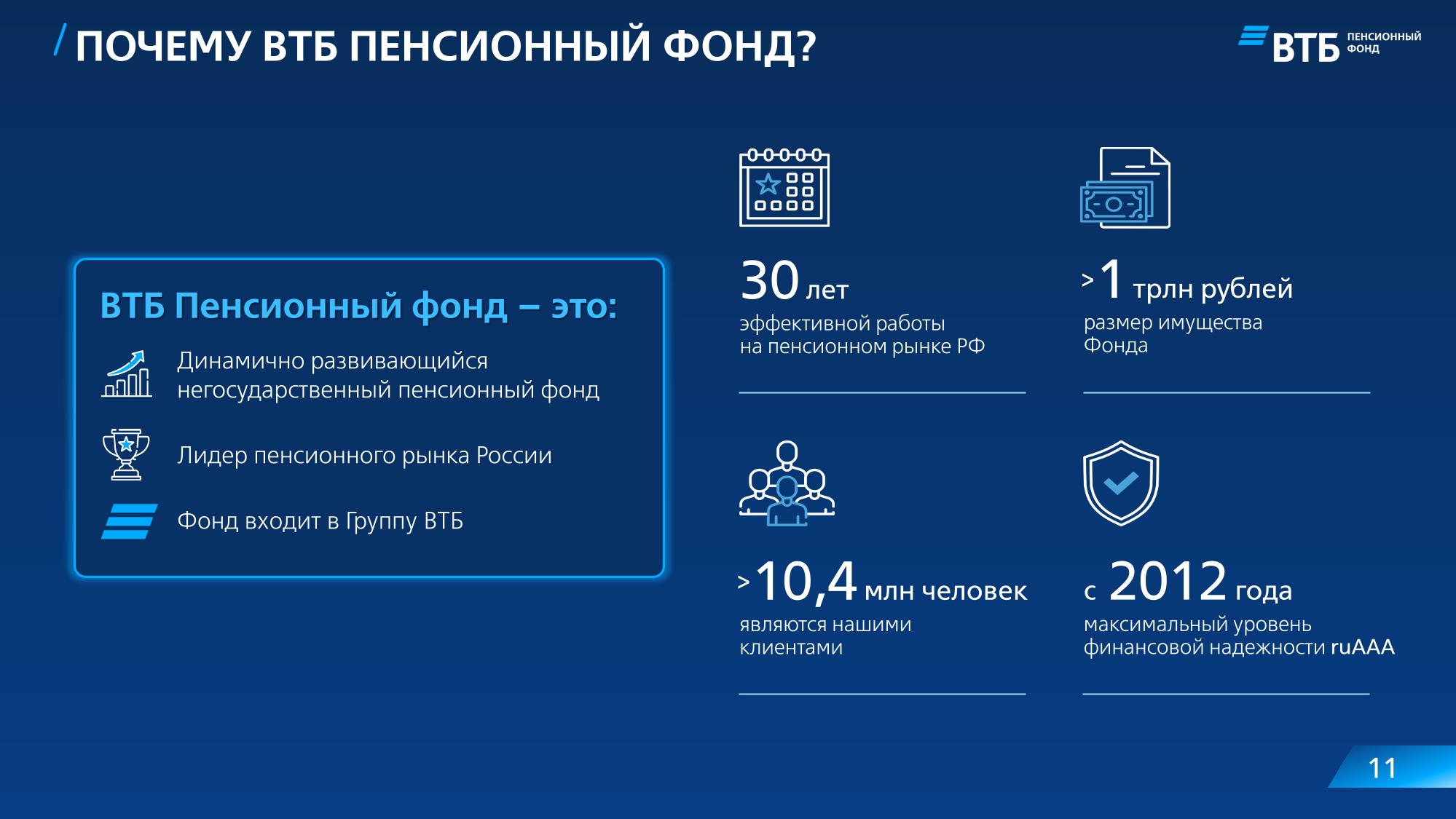 / ПОЧЕМУ ВТБ ПЕНСИОННЫЙ ФОНД?

ВТБ ПЕНСИОННЫЙ ФОНД

ВТБ Пенсионный фонд – это:

Динамично развивающийся негосударственный пенсионный фонд

Лидер пенсионного рынка России

Фонд входит в Группу ВТБ

30 лет
эффективной работы на пенсионном рынке РФ

>1 трлн рублей
размер имущества Фонда

>10,4 млн человек
являются нашими клиентами

с 2012 года
максимальный уровень финансовой надежности ruAAA

11